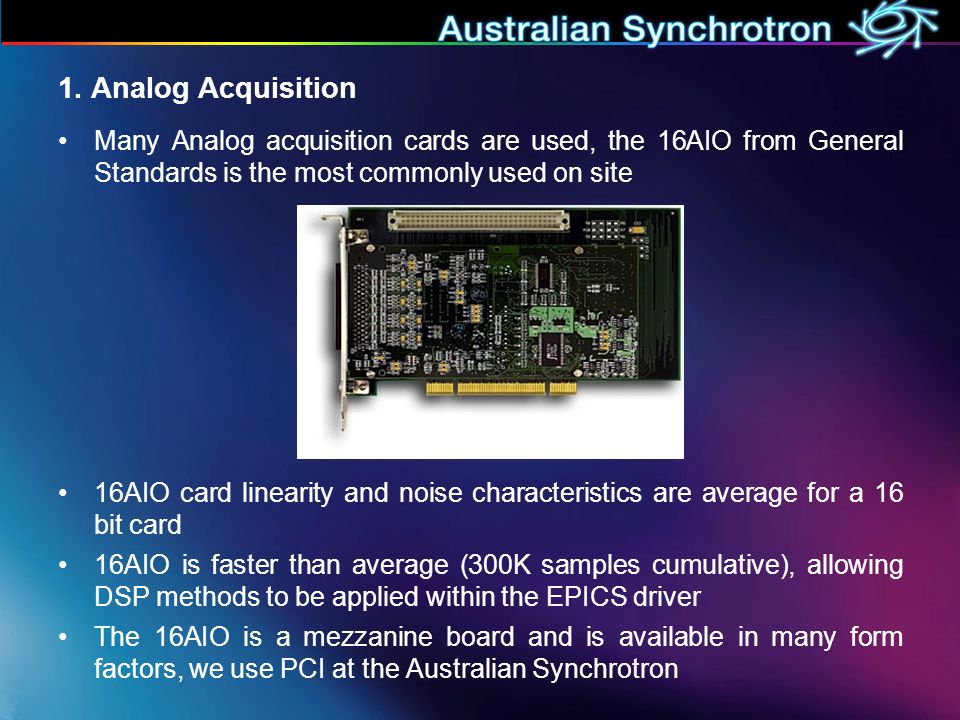 Australian Synchrotron

1. Analog Acquisition

• Many Analog acquisition cards are used, the 16AIO from General Standards is the most commonly used on site

• 16AIO card linearity and noise characteristics are average for a 16 bit card

• 16AIO is faster than average (300K samples cumulative), allowing DSP methods to be applied within the EPICS driver

• The 16AIO is a mezzanine board and is available in many form factors, we use PCI at the Australian Synchrotron